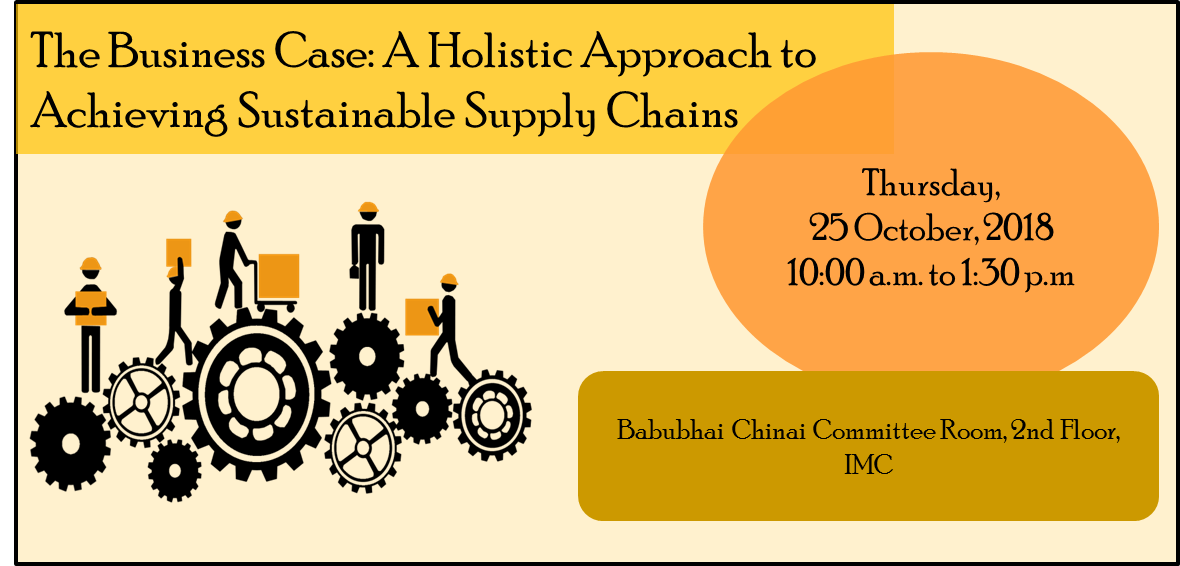 The Business Case: A Holistic Approach to Achieving Sustainable Supply Chains

Thursday,
25 October, 2018
10:00 a.m. to 1:30 p.m

Babubhai Chinai Committee Room, 2nd Floor, IMC